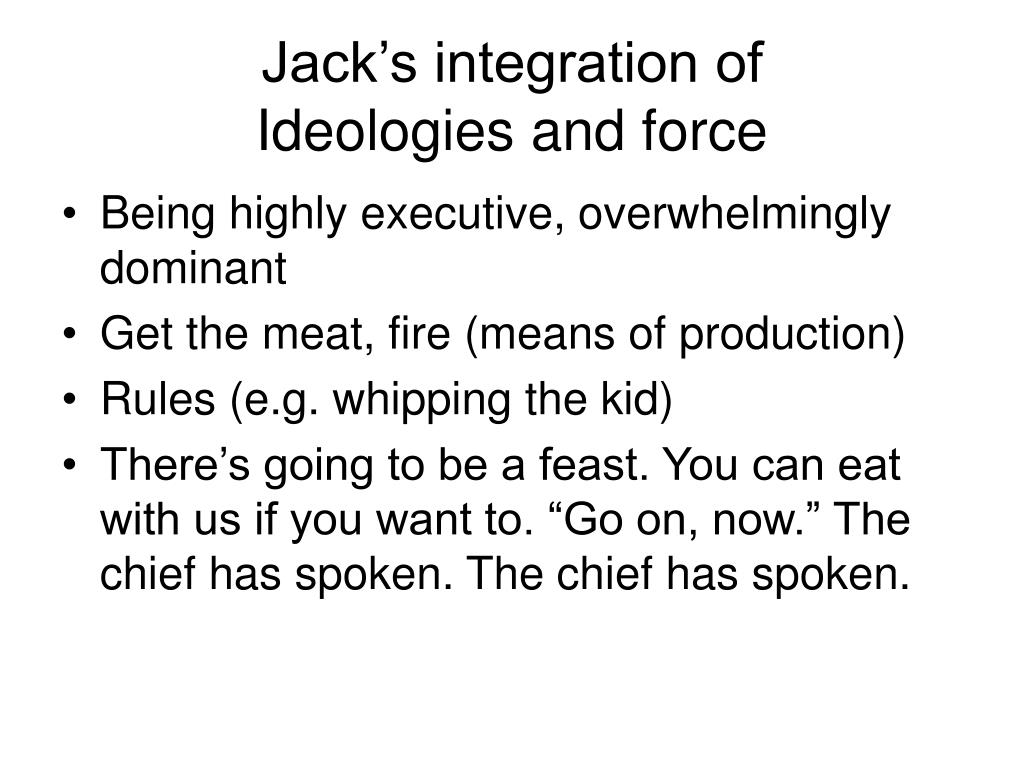 Jack’s integration of
Ideologies and force

• Being highly executive, overwhelmingly dominant
• Get the meat, fire (means of production)
• Rules (e.g. whipping the kid)
• There’s going to be a feast. You can eat with us if you want to. “Go on, now.” The chief has spoken. The chief has spoken.